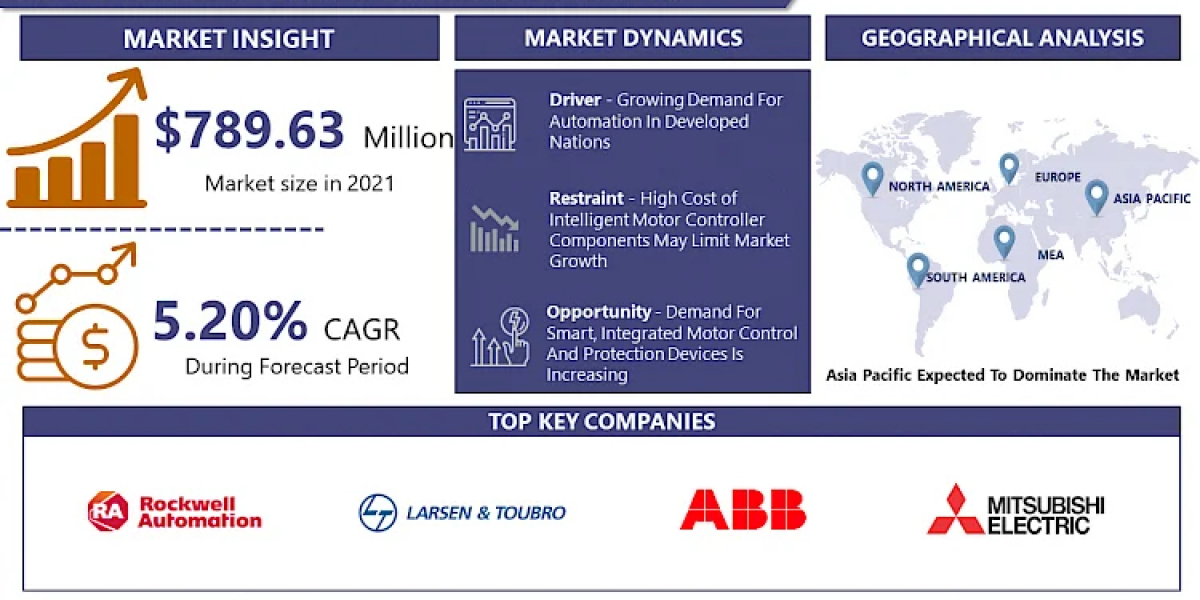 MARKET INSIGHT

$789.63 Million

Market size in 2021

5.20% CAGR

During Forecast Period

MARKET DYNAMICS

Driver - Growing Demand For Automation In Developed Nations

Restraint - High Cost of Intelligent Motor Controller Components May Limit Market Growth

Opportunity - Demand For Smart, Integrated Motor Control And Protection Devices Is Increasing

GEOGRAPHICAL ANALYSIS

NORTH AMERICA

EUROPE

ASIA PACIFIC

MEA

SOUTH AMERICA

Asia Pacific Expected To Dominate The Market

TOP KEY COMPANIES

RA Rockwell Automation

LARSEN & TOUBRO

ABB

MITSUBISHI ELECTRIC